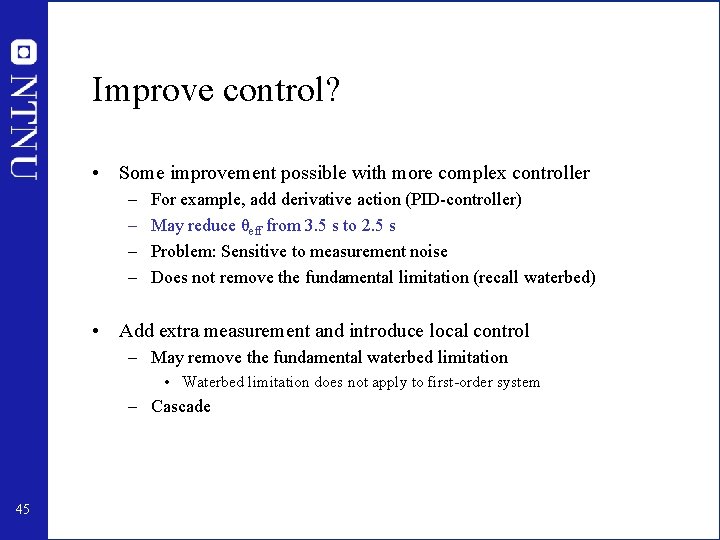 NTNU

Improve control?

• Some improvement possible with more complex controller
– For example, add derivative action (PID-controller)
– May reduce $\theta_{eff}$ from 3.5 s to 2.5 s
– Problem: Sensitive to measurement noise
– Does not remove the fundamental limitation (recall waterbed)

• Add extra measurement and introduce local control
– May remove the fundamental waterbed limitation
• Waterbed limitation does not apply to first-order system
– Cascade

45